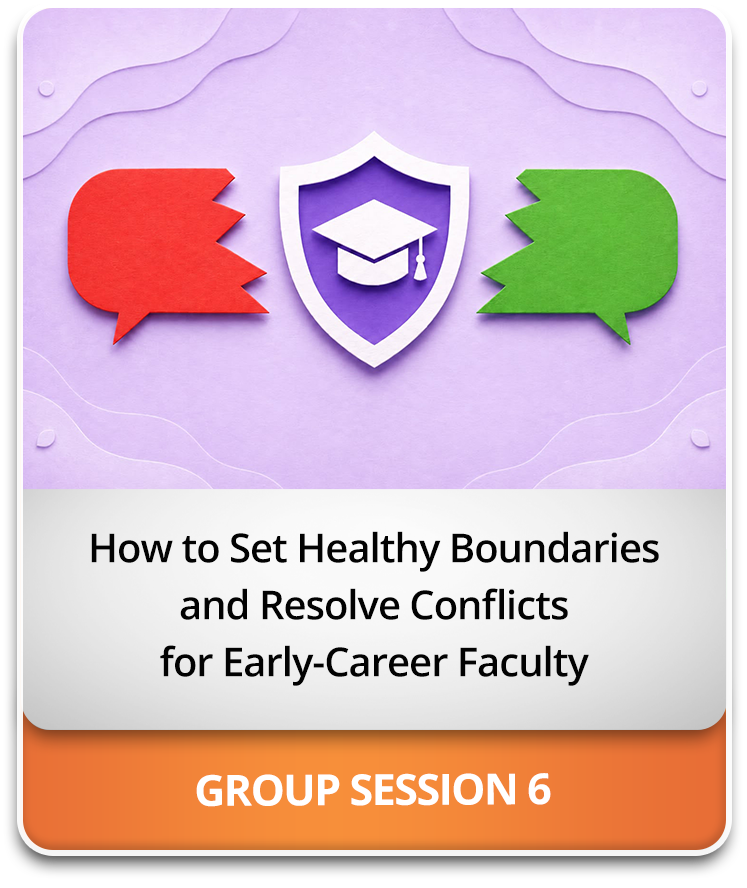 How to Set Healthy Boundaries and Resolve Conflicts for Early-Career Faculty

GROUP SESSION 6